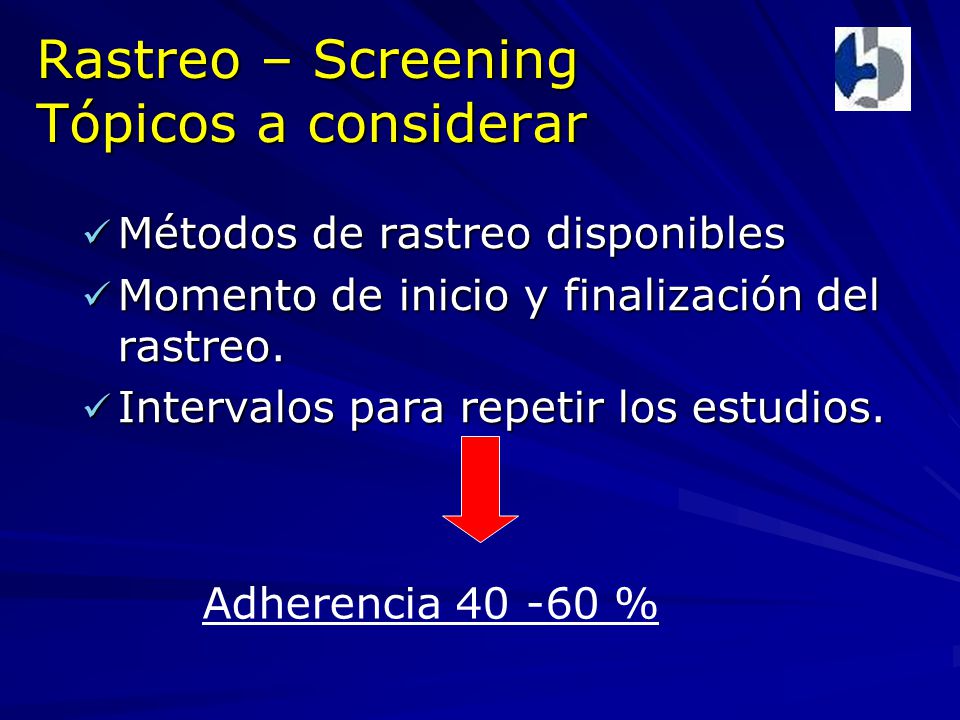 Rastreo – Screening
Tópicos a considerar

✓ Métodos de rastreo disponibles
✓ Momento de inicio y finalización del rastreo.
✓ Intervalos para repetir los estudios.

Adherencia 40 -60 %